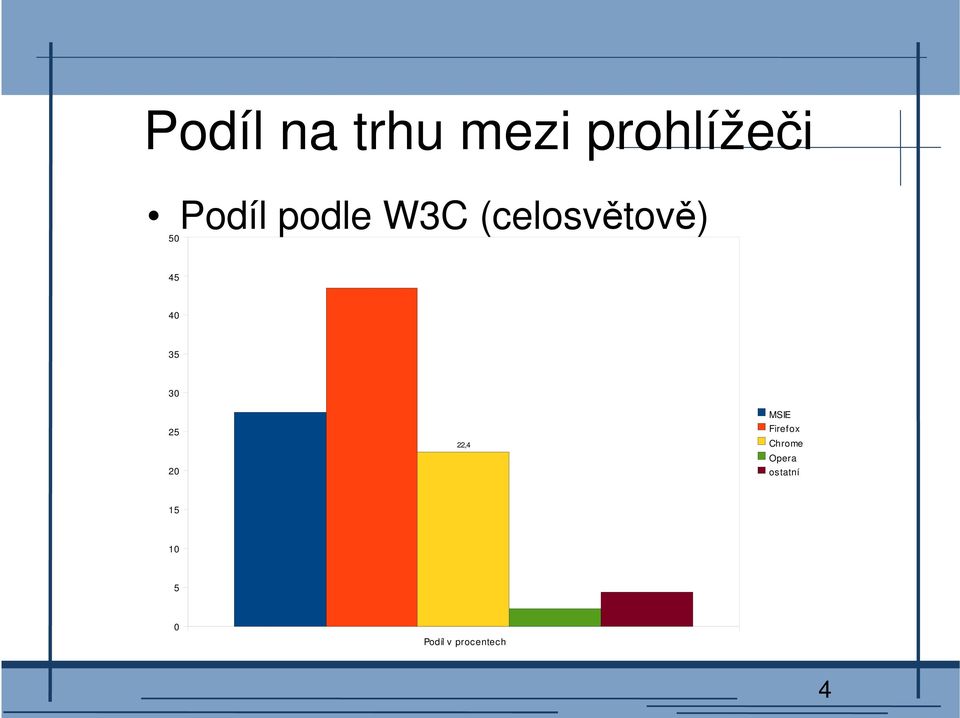 Podíl na trhu mezi prohlížeči

• Podíl podle W3C (celosvětově)

50
45
40
35
30
25
20
15
10
5
0

22,4

Podíl v procentech

MSIE
Firefox
Chrome
Opera
ostatní

4